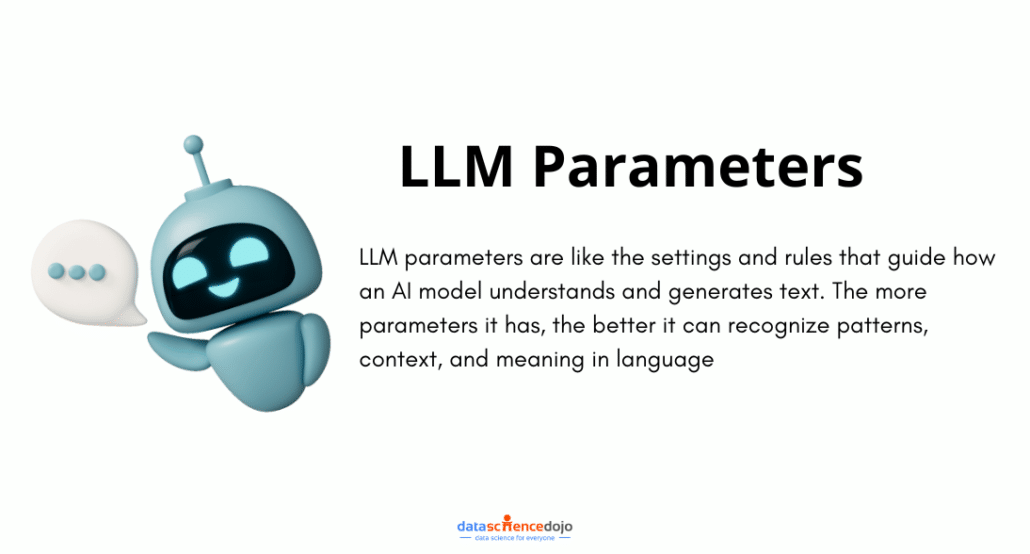 LLM Parameters

LLM parameters are like the settings and rules that guide how an AI model understands and generates text. The more parameters it has, the better it can recognize patterns, context, and meaning in language

datasciencedojo
data science for everyone